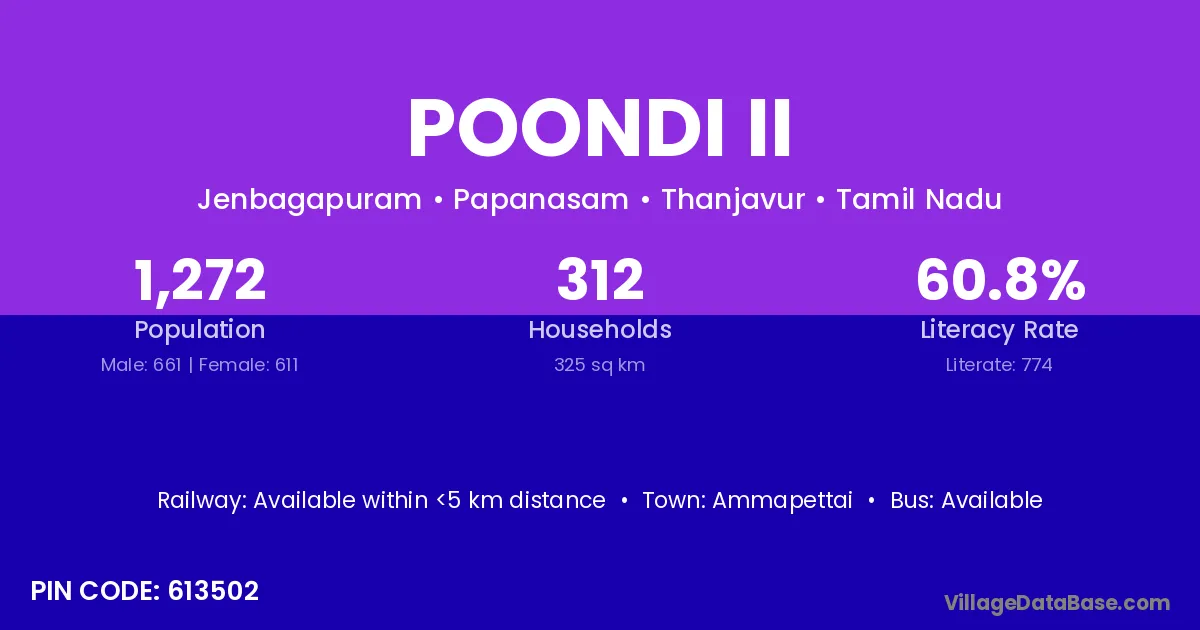 POONDI II

Jenbagapuram • Papanasam • Thanjavur • Tamil Nadu

1,272
Population
Male: 661 | Female: 611

312
Households
325 sq km

60.8%
Literacy Rate
Literate: 774

Railway: Available within <5 km distance • Town: Ammapettai • Bus: Available

PIN CODE: 613502

VillageDataBase.com